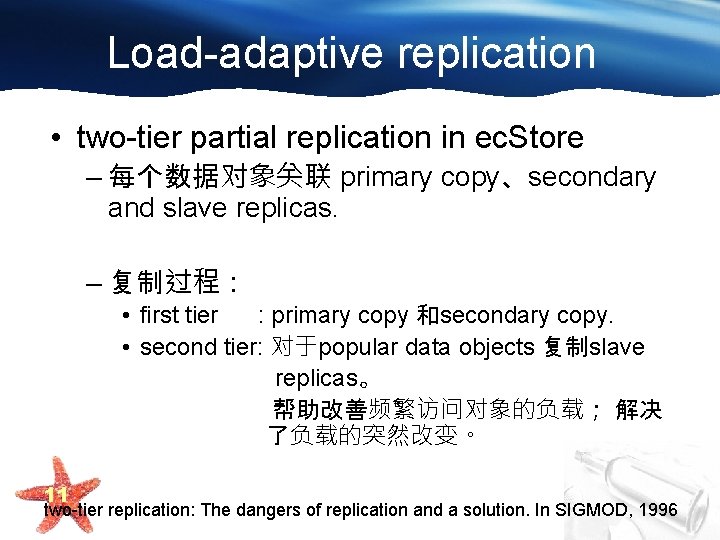 Load-adaptive replication

• two-tier partial replication in ecStore
– 每个数据对象关联 primary copy、secondary and slave replicas.

– 复制过程：
• first tier : primary copy 和secondary copy.
• second tier: 对于popular data objects 复制slave replicas。
帮助改善频繁访问对象的负载； 解决了负载的突然改变。

11

two-tier replication: The dangers of replication and a solution. In SIGMOD, 1996